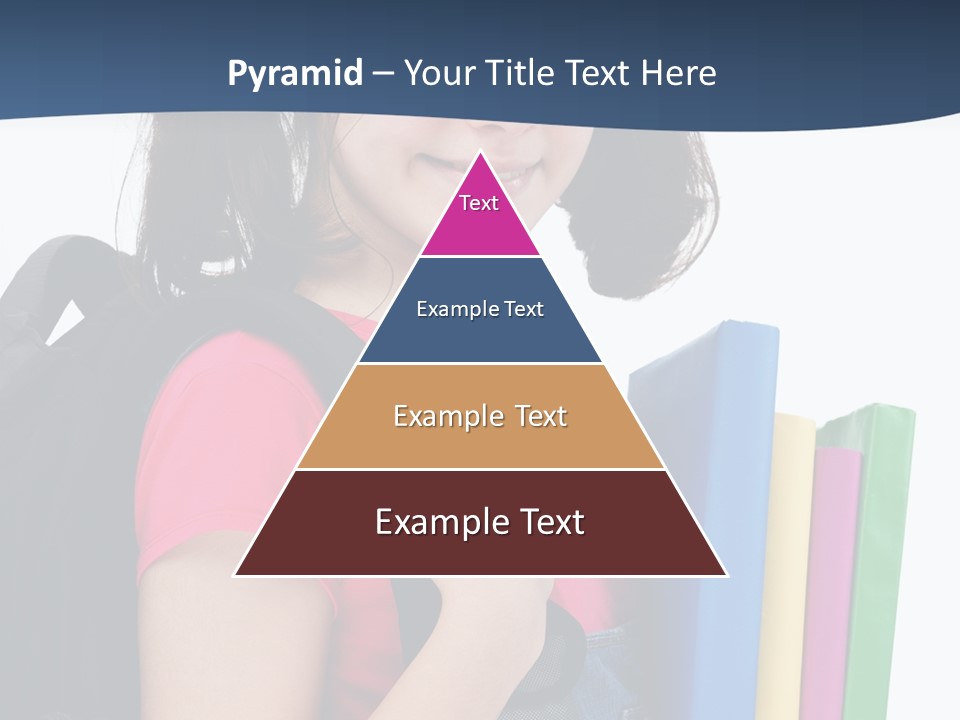 Pyramid – Your Title Text Here

Text

Example Text

Example Text

Example Text